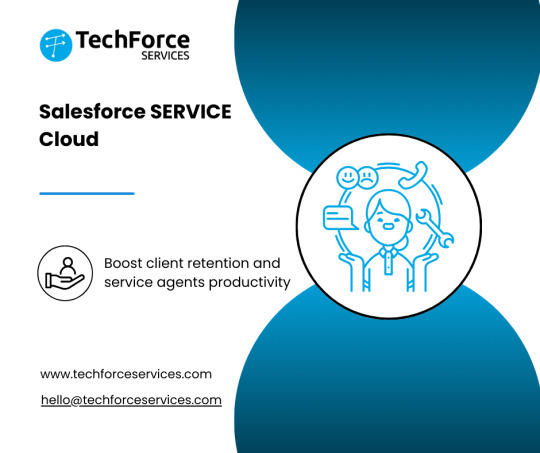 TechForce SERVICES

Salesforce SERVICE Cloud

Boost client retention and service agents productivity

www.techforceservices.com

hello@techforceservices.com